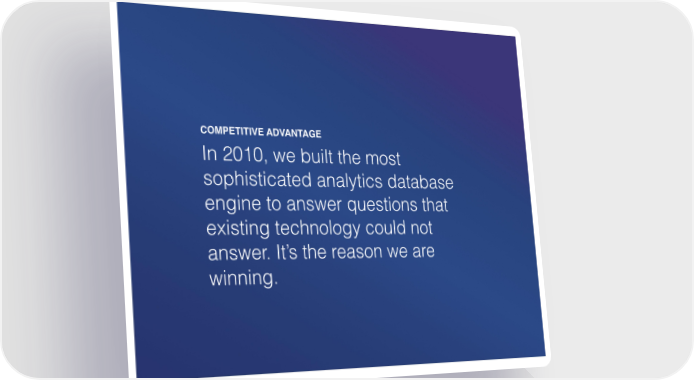 COMPETITIVE ADVANTAGE

In 2010, we built the most sophisticated analytics database engine to answer questions that existing technology could not answer. It's the reason we are winning.